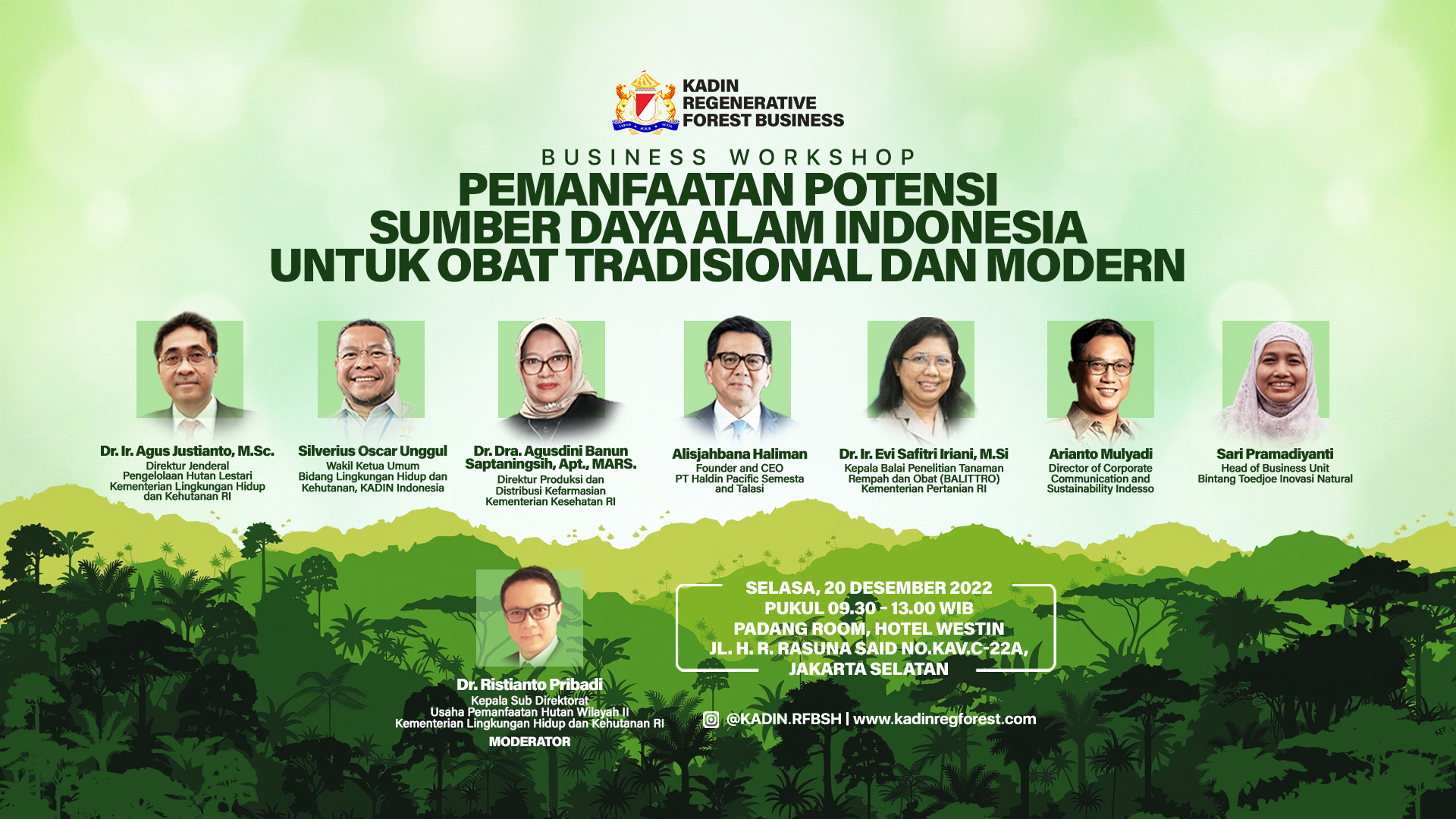 KADIN REGENERATIVE FOREST BUSINESS

BUSINESS WORKSHOP

PEMANFAATAN POTENSI SUMBER DAYA ALAM INDONESIA UNTUK OBAT TRADISIONAL DAN MODERN

Dr. Ir. Agus Justianto, M.Sc.
Direktur Jenderal Pengelolaan Hutan Lestari Kementerian Lingkungan Hidup dan Kehutanan RI

Silverius Oscar Unggul
Wakil Ketua Umum Bidang Lingkungan Hidup dan Kehutanan, KADIN Indonesia

Dr. Dra. Agusdini Banun Saptaningsih, Apt., MARS.
Direktur Produksi dan Distribusi Kefarmasian Kementerian Kesehatan RI

Alisjahbana Haliman
Founder and CEO PT Haldin Pacific Semesta and Talasi

Dr. Ir. Evi Safitri Iriani, M.Si
Kepala Balai Penelitian Tanaman Rempah dan Obat (BALITTRO) Kementerian Pertanian RI

Arianto Mulyadi
Director of Corporate Communication and Sustainability Indesso

Sari Pramadiyanti
Head of Business Unit Bintang Toedjoe Inovasi Natural

Dr. Ristianto Pribadi
Kepala Sub Direktorat Usaha Pemanfaatan Hutan Wilayah II Kementerian Lingkungan Hidup dan Kehutanan RI
MODERATOR

SELASA, 20 DESEMBER 2022
PUKUL 09.30 - 13.00 WIB
PADANG ROOM, HOTEL WESTIN
JL. H. R. RASUNA SAID NO.KAV.C-22A,
JAKARTA SELATAN

@KADIN.RFBSH | www.kadinregforest.com